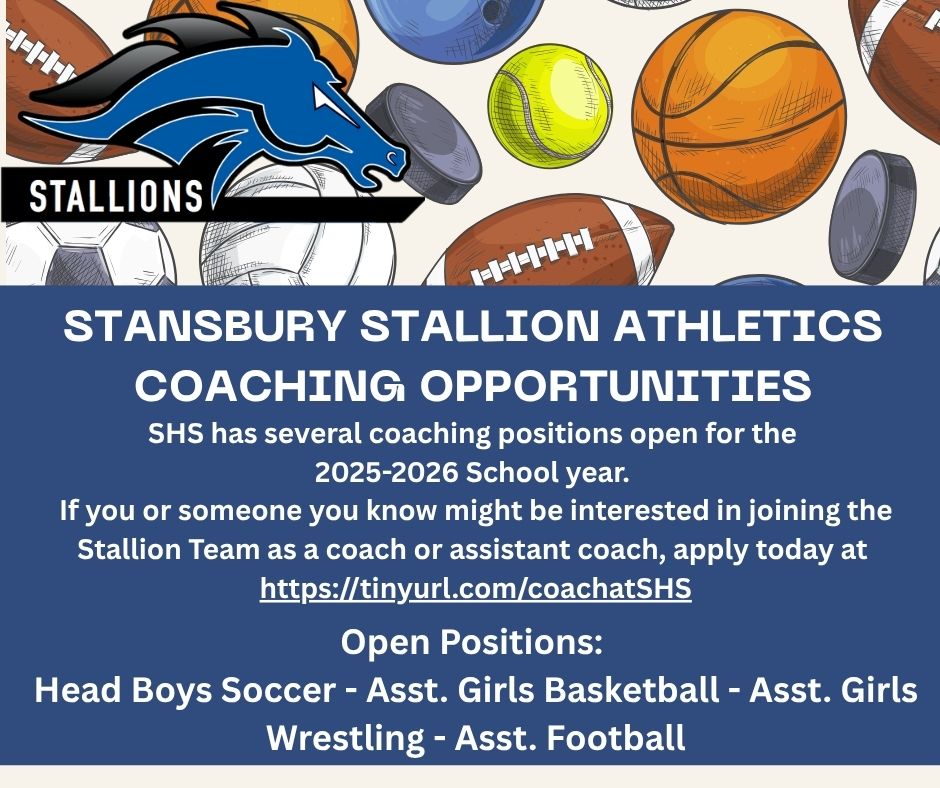 STALLIONS

STANSBURY STALLION ATHLETICS COACHING OPPORTUNITIES

SHS has several coaching positions open for the 2025-2026 School year.
If you or someone you know might be interested in joining the Stallion Team as a coach or assistant coach, apply today at https://tinyurl.com/coachatSHS

Open Positions:
Head Boys Soccer - Asst. Girls Basketball - Asst. Girls Wrestling - Asst. Football